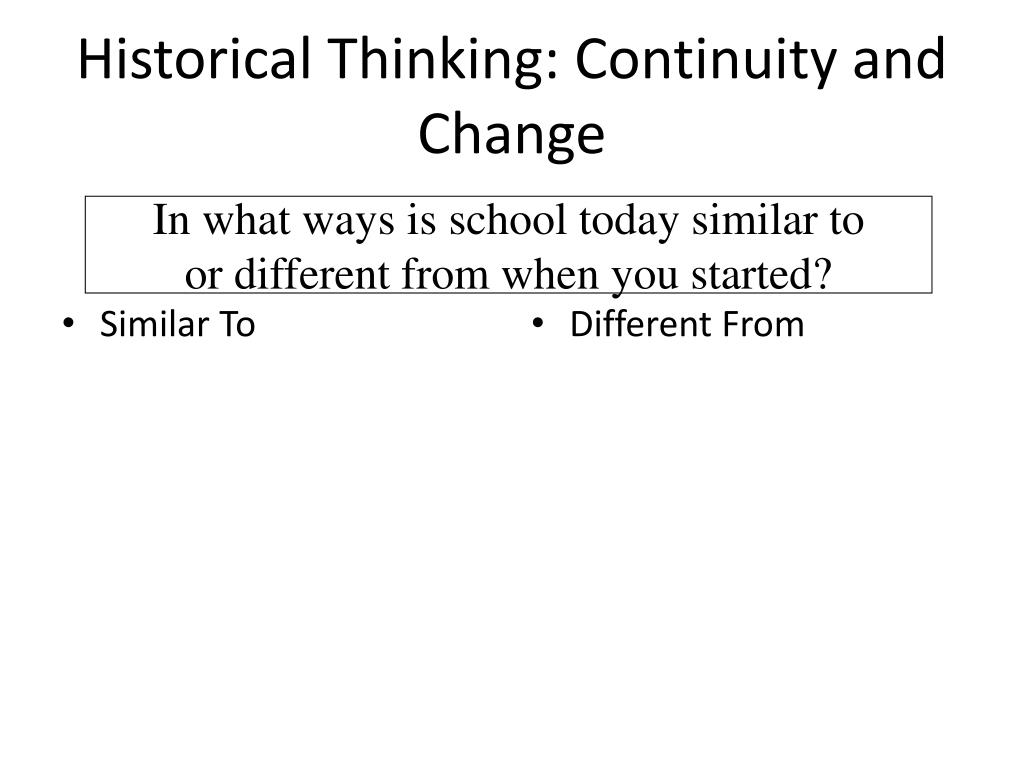 Historical Thinking: Continuity and Change

In what ways is school today similar to or different from when you started?

• Similar To

• Different From